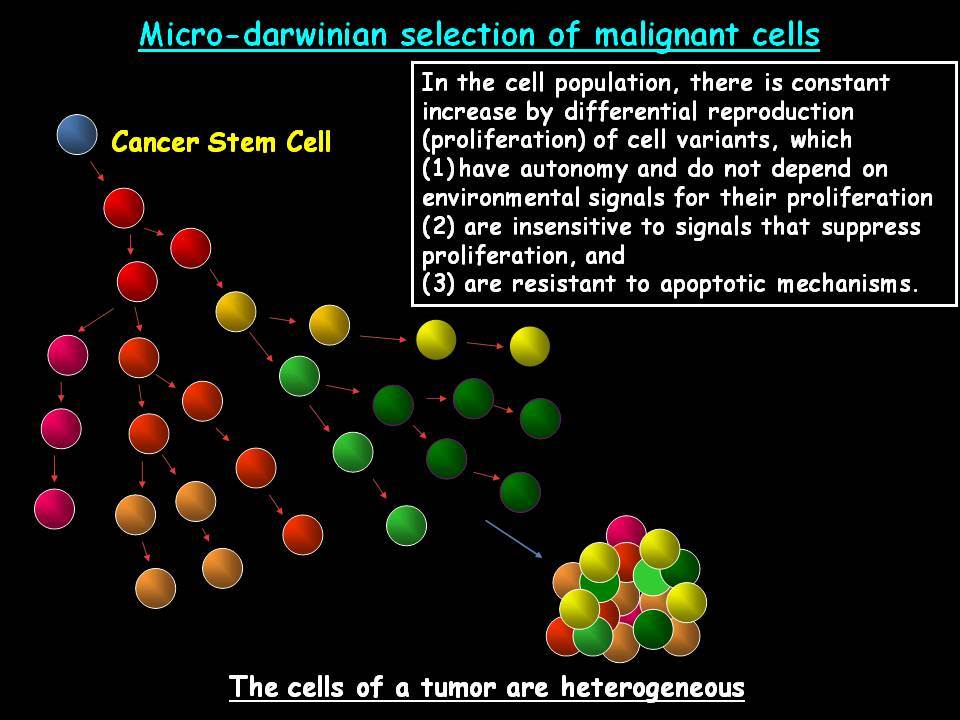 Micro-darwinian selection of malignant cells

Cancer Stem Cell

In the cell population, there is constant increase by differential reproduction (proliferation) of cell variants, which
(1) have autonomy and do not depend on environmental signals for their proliferation
(2) are insensitive to signals that suppress proliferation, and
(3) are resistant to apoptotic mechanisms.

The cells of a tumor are heterogeneous